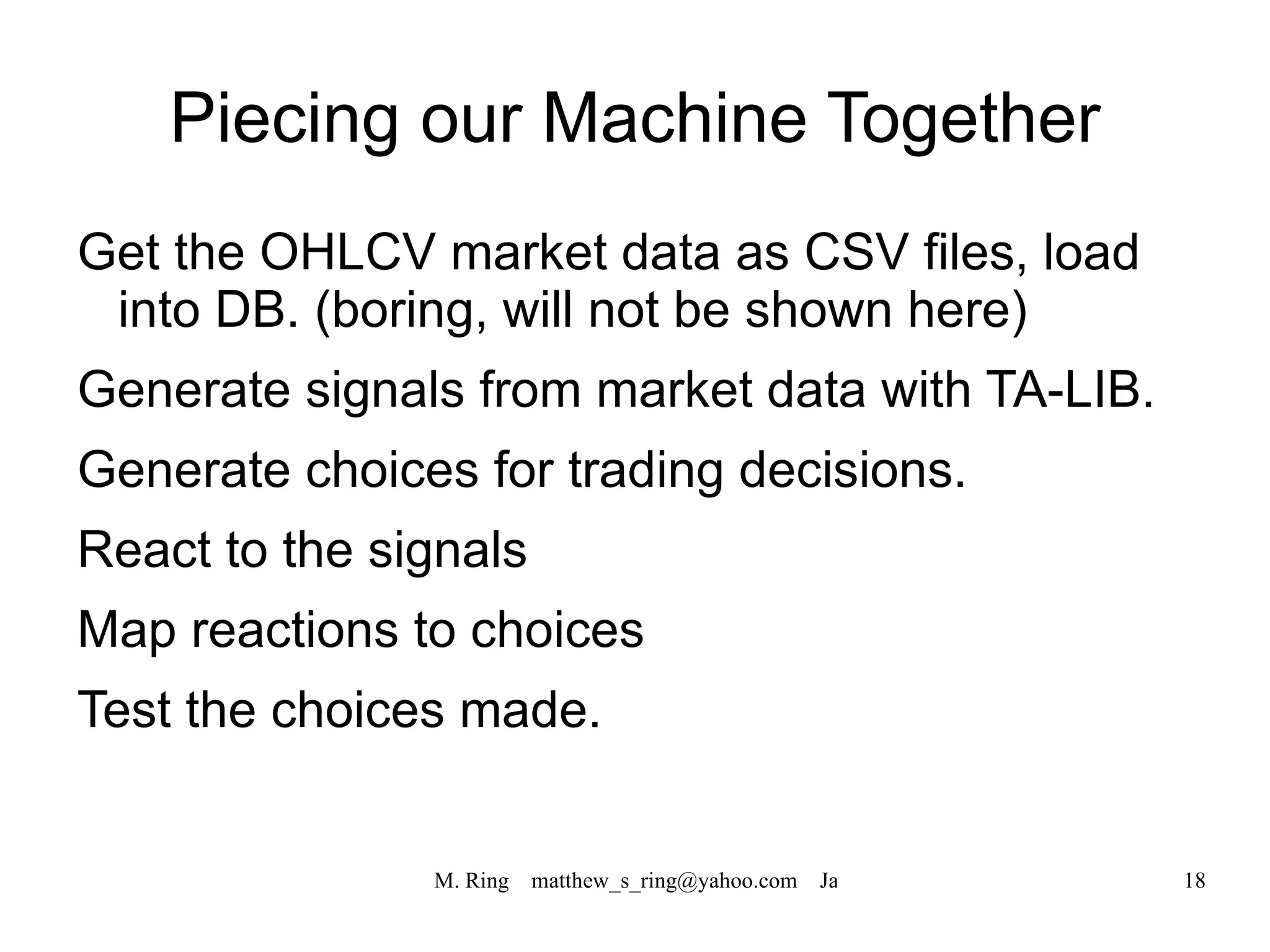 Piecing our Machine Together

Get the OHLCV market data as CSV files, load into DB. (boring, will not be shown here)

Generate signals from market data with TA-LIB.

Generate choices for trading decisions.

React to the signals

Map reactions to choices

Test the choices made.

M. Ring matthew_s_ring@yahoo.com Ja 18